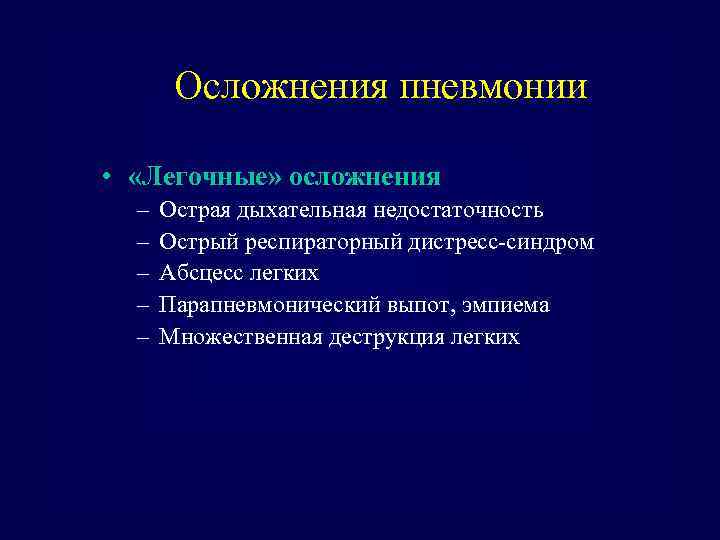 Осложнения пневмонии

• «Легочные» осложнения
– Острая дыхательная недостаточность
– Острый респираторный дистресс-синдром
– Абсцесс легких
– Парапневмонический выпот, эмпиема
– Множественная деструкция легких